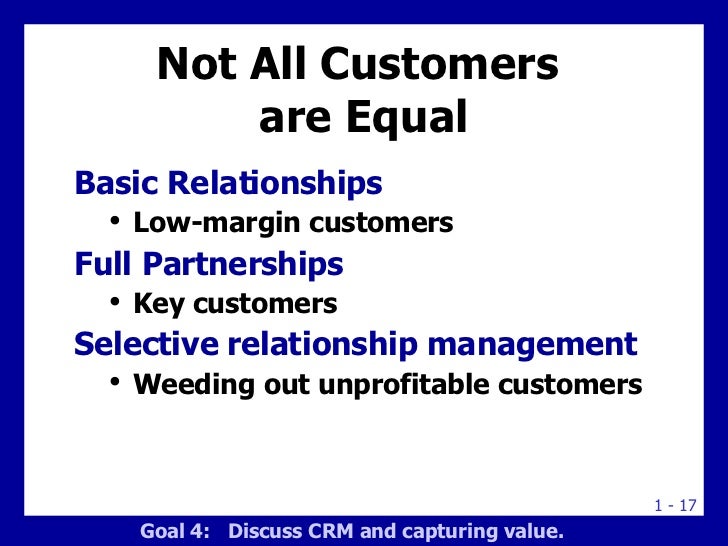 Not All Customers are Equal

Basic Relationships
• Low-margin customers

Full Partnerships
• Key customers

Selective relationship management
• Weeding out unprofitable customers

1 - 17

Goal 4: Discuss CRM and capturing value.